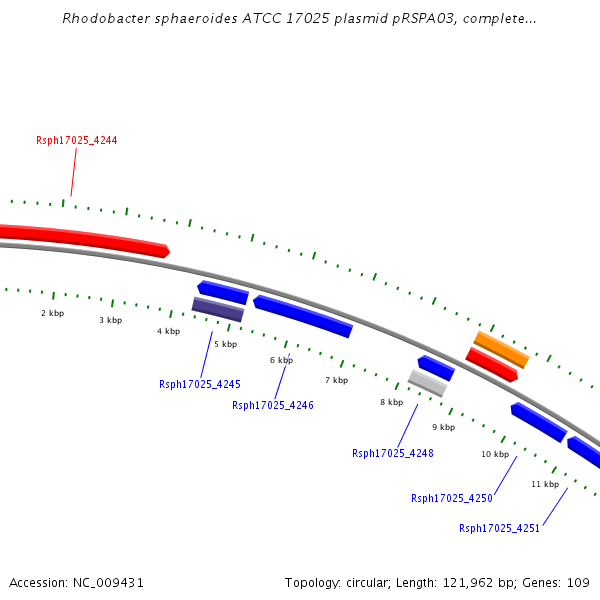 Rhodobacter sphaeroides ATCC 17025 plasmid pRSPA03, complete...

Rsph17025_4244

2 kbp
3 kbp
4 kbp
5 kbp
6 kbp
7 kbp
8 kbp
9 kbp
10 kbp
11 kbp

Rsph17025_4245
Rsph17025_4246
Rsph17025_4248
Rsph17025_4250
Rsph17025_4251

Accession: NC_009431
Topology: circular; Length: 121,962 bp; Genes: 109